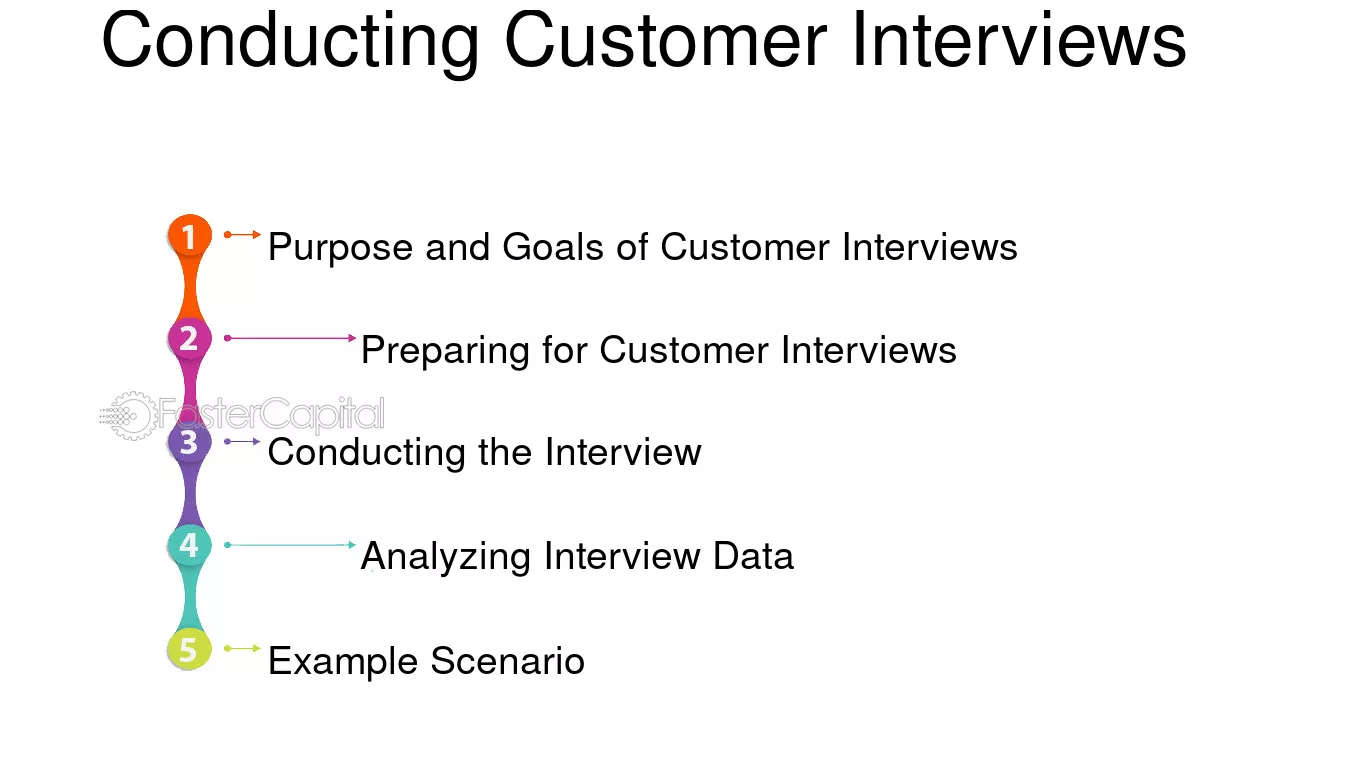 Conducting Customer Interviews

1 Purpose and Goals of Customer Interviews

2 Preparing for Customer Interviews

3 Conducting the Interview

4 Analyzing Interview Data

5 Example Scenario

FasterCapital